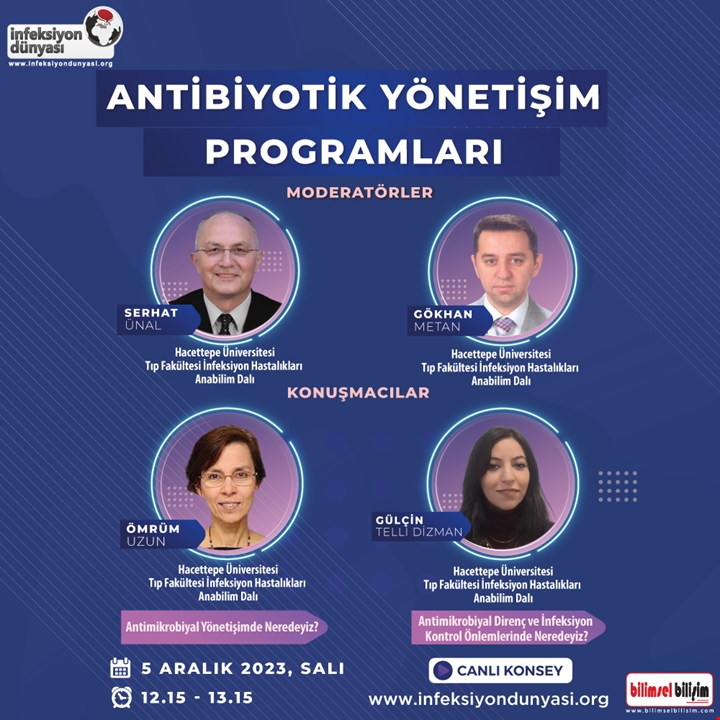 infeksiyon dünyası
www.infeksiyondunyasi.org

ANTİBİYOTİK YÖNETİŞİM PROGRAMLARI

MODERATÖRLER

SERHAT ÜNAL
Hacettepe Üniversitesi Tıp Fakültesi İnfeksiyon Hastalıkları Anabilim Dalı

GÖKHAN METAN
Hacettepe Üniversitesi Tıp Fakültesi İnfeksiyon Hastalıkları Anabilim Dalı

KONUŞMACILAR

ÖMRÜM UZUN
Hacettepe Üniversitesi Tıp Fakültesi İnfeksiyon Hastalıkları Anabilim Dalı

Antimikrobiyal Yönetişimde Neredeyiz?

GÜLÇİN TELLİ DİZMAN
Hacettepe Üniversitesi Tıp Fakültesi İnfeksiyon Hastalıkları Anabilim Dalı

Antimikrobiyal Direnç ve İnfeksiyon Kontrol Önlemlerinde Neredeyiz?

5 ARALIK 2023, SALI
12.15 - 13.15

CANLI KONSEY
www.infeksiyondunyasi.org

bilimsel bilişim
www.bilimselbilisim.com